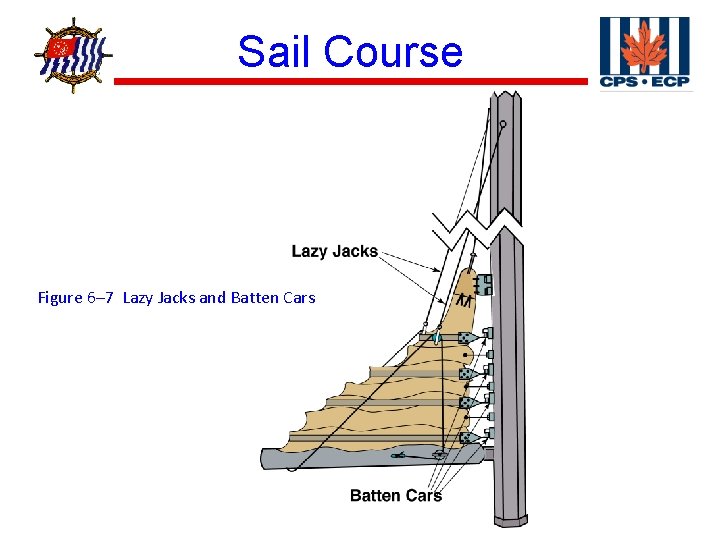 Sail Course

CPS • ECP

Lazy Jacks

Figure 6–7 Lazy Jacks and Batten Cars

Batten Cars